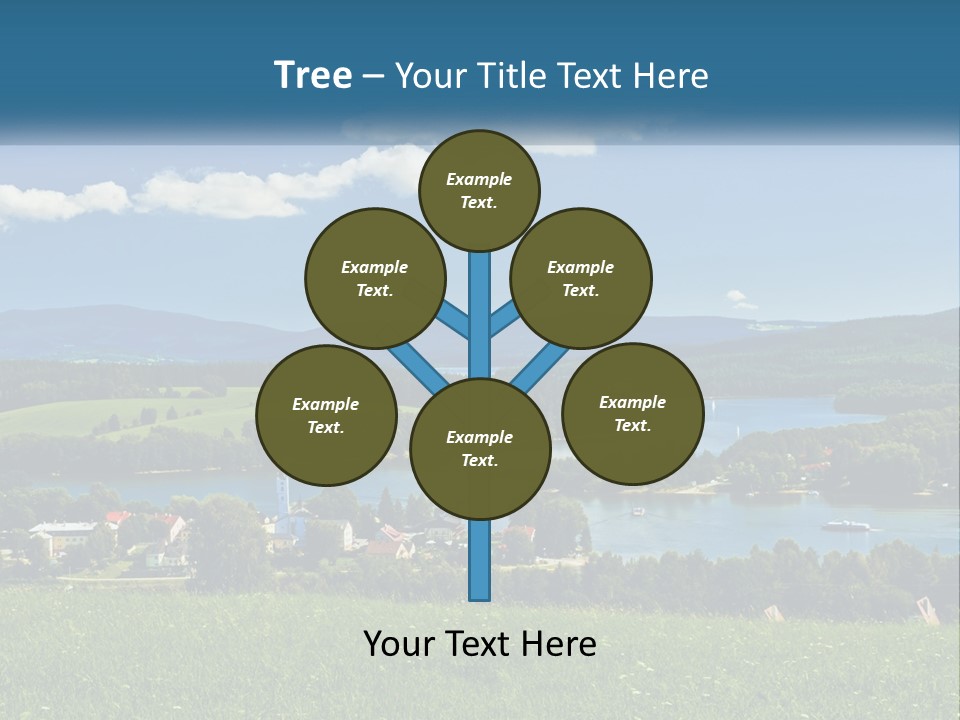 Tree – Your Title Text Here

Example Text.

Example Text.

Example Text.

Example Text.

Example Text.

Example Text.

Your Text Here